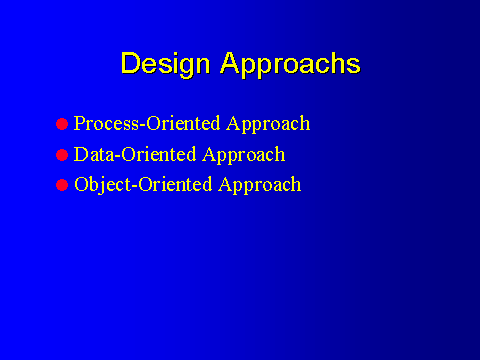 Design Approachs

- Process-Oriented Approach
- Data-Oriented Approach
- Object-Oriented Approach